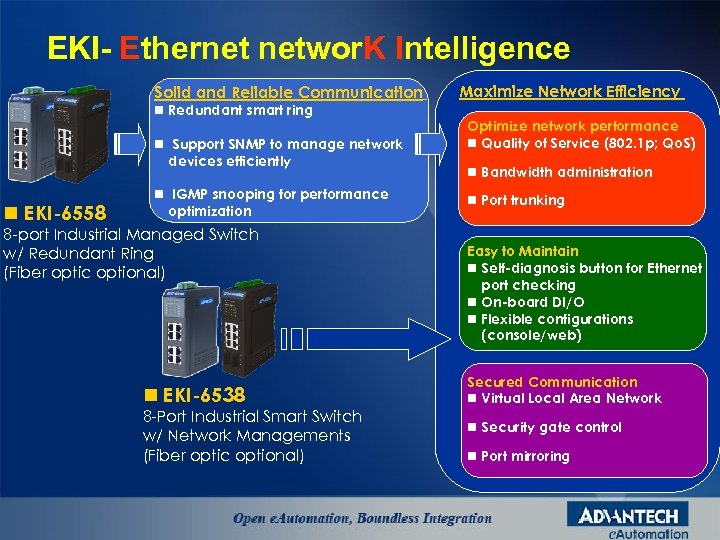 EKI- Ethernet networK Intelligence

Solid and Reliable Communication
■ Redundant smart ring
■ Support SNMP to manage network devices efficiently
■ IGMP snooping for performance optimization

■ EKI-6558
8-port Industrial Managed Switch w/ Redundant Ring (Fiber optic optional)

■ EKI-6538
8-Port Industrial Smart Switch w/ Network Managements (Fiber optic optional)

Maximize Network Efficiency

Optimize network performance
■ Quality of Service (802.1p; QoS)
■ Bandwidth administration
■ Port trunking

Easy to Maintain
■ Self-diagnosis button for Ethernet port checking
■ On-board DI/O
■ Flexible configurations (console/web)

Secured Communication
■ Virtual Local Area Network
■ Security gate control
■ Port mirroring

Open eAutomation, Boundless Integration

ADVANTECH
eAutomation